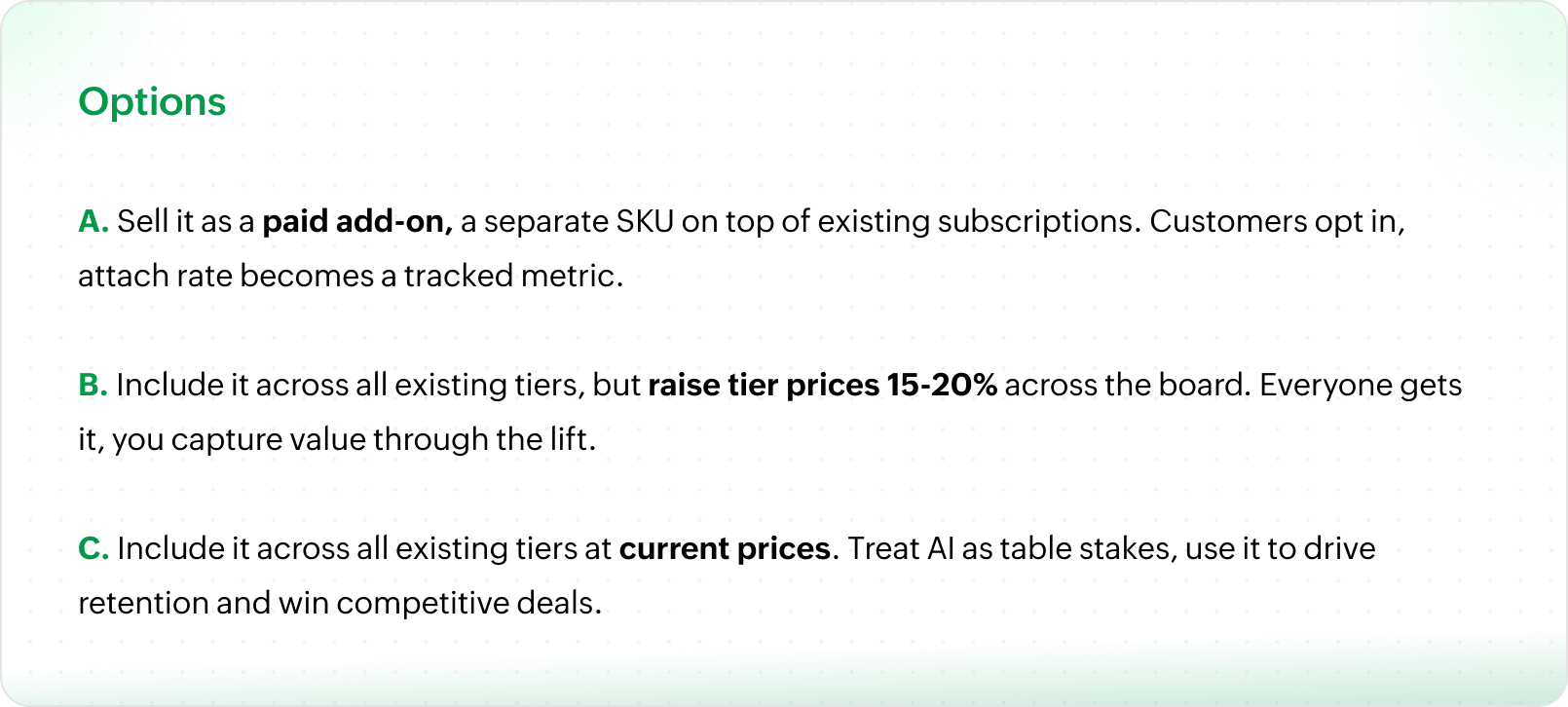 Options

A. Sell it as a paid add-on, a separate SKU on top of existing subscriptions. Customers opt in, attach rate becomes a tracked metric.

B. Include it across all existing tiers, but raise tier prices 15-20% across the board. Everyone gets it, you capture value through the lift.

C. Include it across all existing tiers at current prices. Treat AI as table stakes, use it to drive retention and win competitive deals.